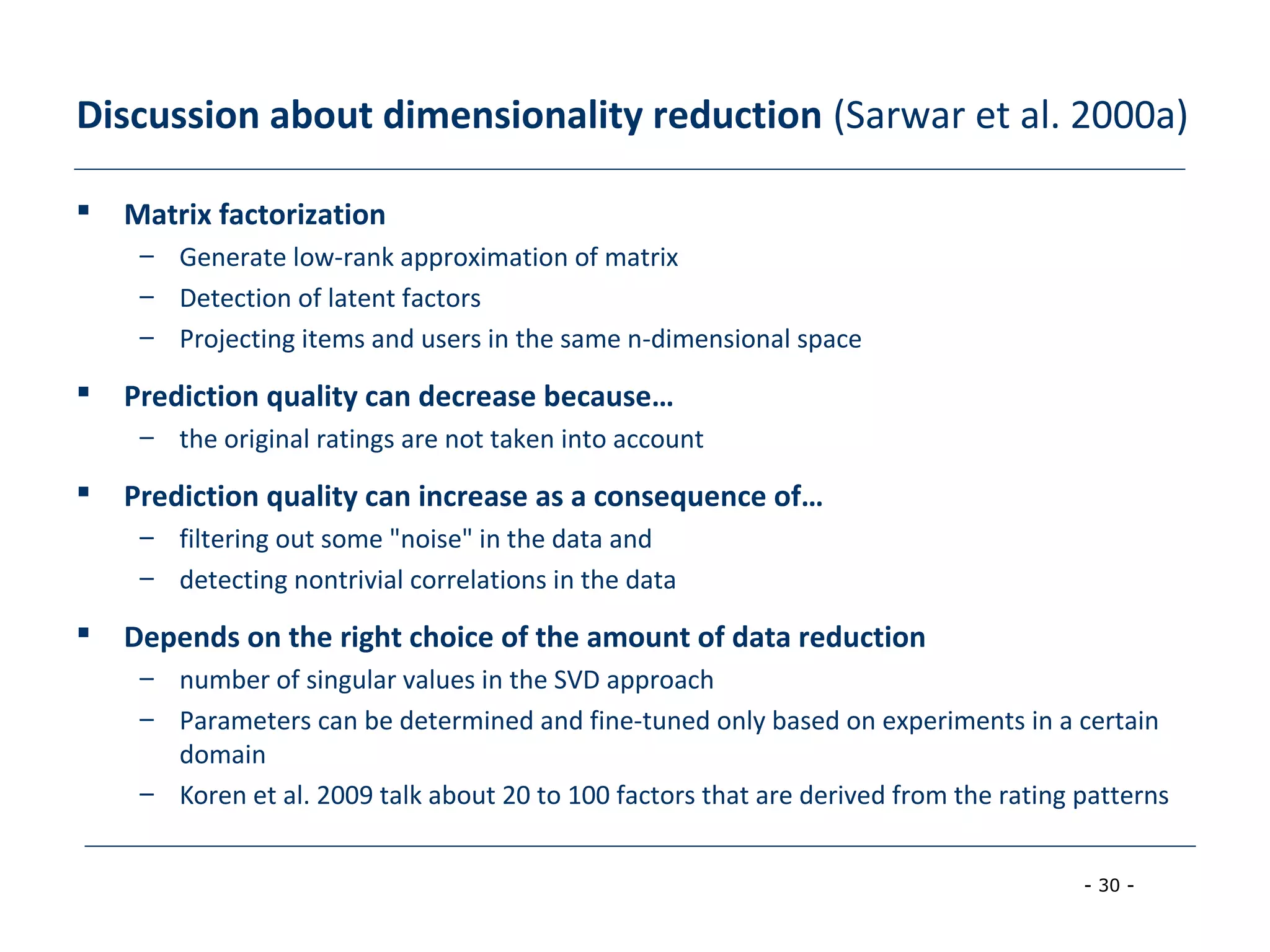 Discussion about dimensionality reduction (Sarwar et al. 2000a)

▪ Matrix factorization
– Generate low-rank approximation of matrix
– Detection of latent factors
– Projecting items and users in the same n-dimensional space

▪ Prediction quality can decrease because…
– the original ratings are not taken into account

▪ Prediction quality can increase as a consequence of…
– filtering out some "noise" in the data and
– detecting nontrivial correlations in the data

▪ Depends on the right choice of the amount of data reduction
– number of singular values in the SVD approach
– Parameters can be determined and fine-tuned only based on experiments in a certain domain
– Koren et al. 2009 talk about 20 to 100 factors that are derived from the rating patterns

- 30 -